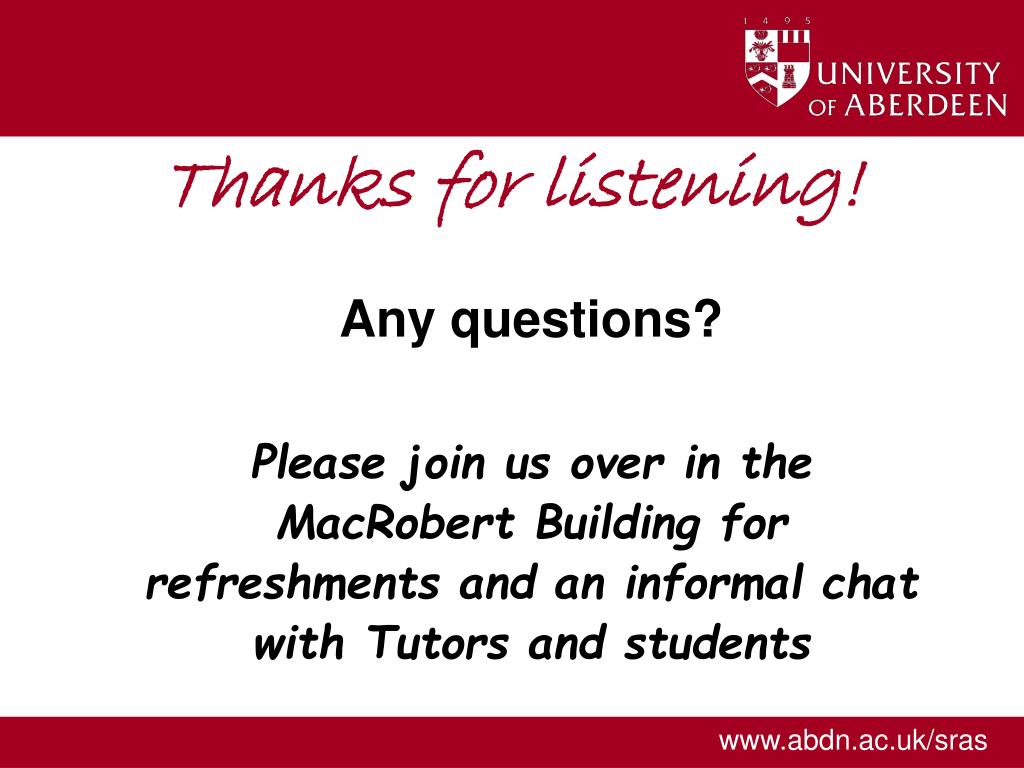 1 4 9 5
UNIVERSITY OF ABERDEEN

Thanks for listening!

Any questions?

Please join us over in the MacRobert Building for refreshments and an informal chat with Tutors and students

www.abdn.ac.uk/sras